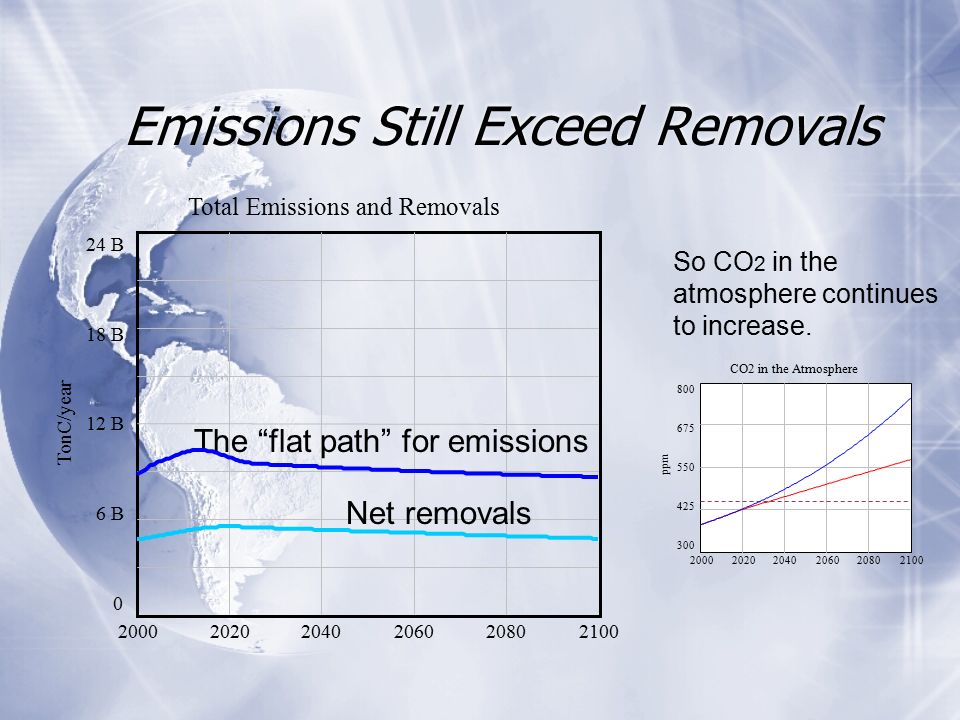 Emissions Still Exceed Removals

Total Emissions and Removals

24 B
18 B
12 B
6 B
0

TonC/year

The “flat path” for emissions

Net removals

2000 2020 2040 2060 2080 2100

So $CO_2$ in the atmosphere continues to increase.

CO2 in the Atmosphere

800
675
550
425
300

ppm

2000 2020 2040 2060 2080 2100